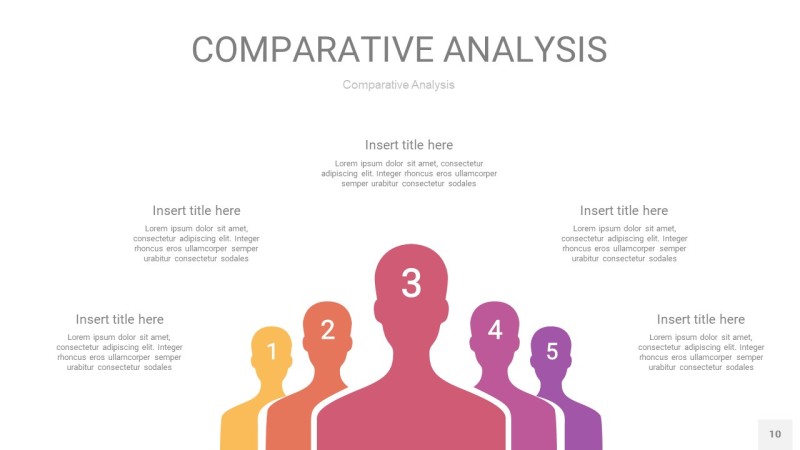 COMPARATIVE ANALYSIS

Comparative Analysis

Insert title here

Lorem ipsum dolor sit amet, consectetur adipiscing elit. Integer rhoncus eros ullamcorper semper urabitur consectetur sodales

Insert title here

Lorem ipsum dolor sit amet, consectetur adipiscing elit. Integer rhoncus eros ullamcorper semper urabitur consectetur sodales

Insert title here

Lorem ipsum dolor sit amet, consectetur adipiscing elit. Integer rhoncus eros ullamcorper semper urabitur consectetur sodales

Insert title here

Lorem ipsum dolor sit amet, consectetur adipiscing elit. Integer rhoncus eros ullamcorper semper urabitur consectetur sodales

Insert title here

Lorem ipsum dolor sit amet, consectetur adipiscing elit. Integer rhoncus eros ullamcorper semper urabitur consectetur sodales

1

2

3

4

5

10